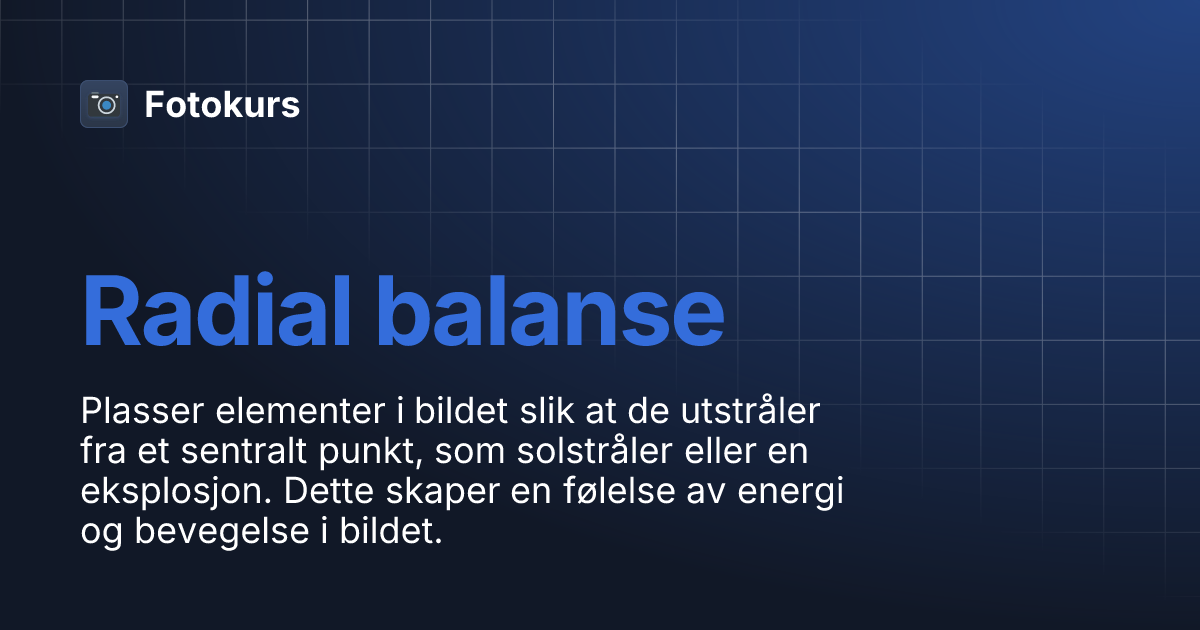 Fotokurs

Radial balanse

Plasser elementer i bildet slik at de utstråler fra et sentralt punkt, som solstråler eller en eksplosjon. Dette skaper en følelse av energi og bevegelse i bildet.